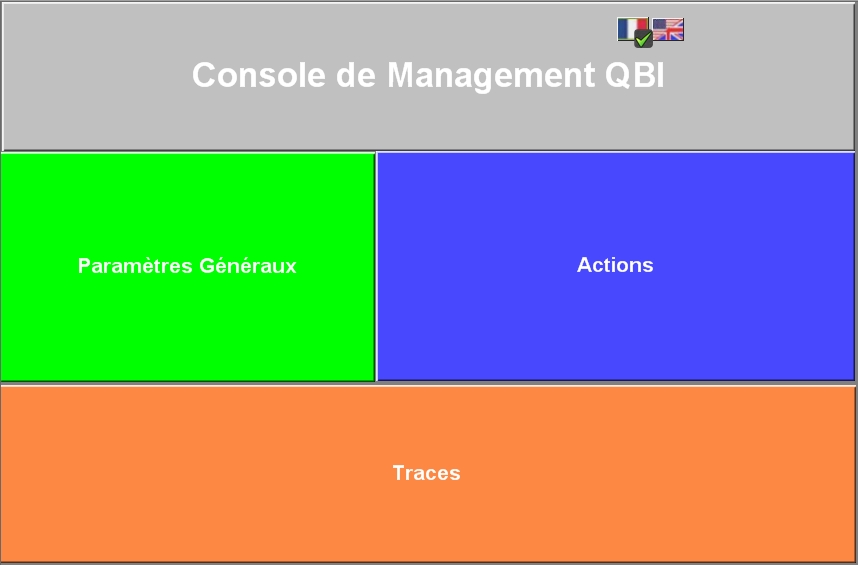 Console de Management QBI

Paramètres Généraux

Actions

Traces